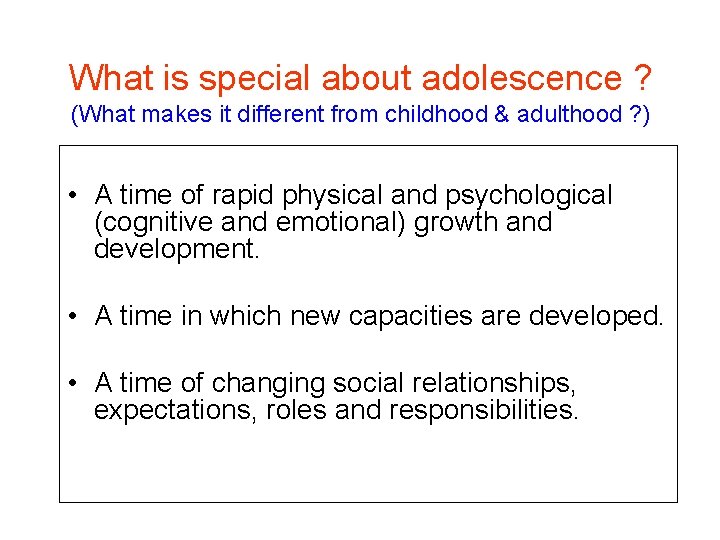 What is special about adolescence ?
(What makes it different from childhood & adulthood ?)

• A time of rapid physical and psychological (cognitive and emotional) growth and development.

• A time in which new capacities are developed.

• A time of changing social relationships, expectations, roles and responsibilities.